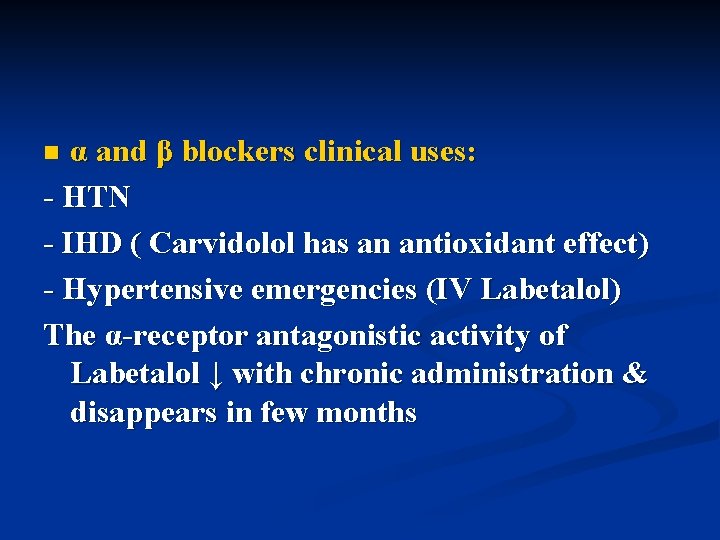 ■ α and β blockers clinical uses:
- HTN
- IHD ( Carvidolol has an antioxidant effect)
- Hypertensive emergencies (IV Labetalol)
The α-receptor antagonistic activity of Labetalol ↓ with chronic administration & disappears in few months